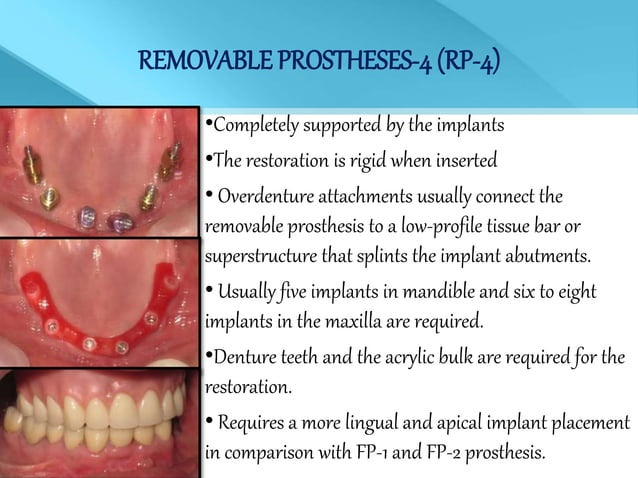 REMOVABLE PROSTHESES-4 (RP-4)

•Completely supported by the implants

•The restoration is rigid when inserted

• Overdenture attachments usually connect the removable prosthesis to a low-profile tissue bar or superstructure that splints the implant abutments.

• Usually five implants in mandible and six to eight implants in the maxilla are required.

•Denture teeth and the acrylic bulk are required for the restoration.

• Requires a more lingual and apical implant placement in comparison with FP-1 and FP-2 prosthesis.